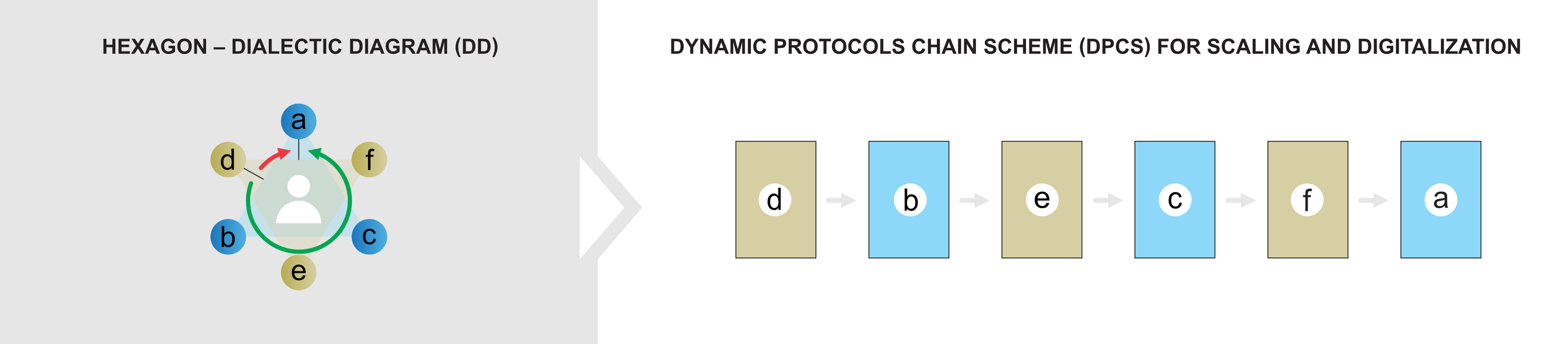 HEXAGON – DIALECTIC DIAGRAM (DD)

a
d
f
b
c
e

DYNAMIC PROTOCOLS CHAIN SCHEME (DPCS) FOR SCALING AND DIGITALIZATION

d
b
e
c
f
a